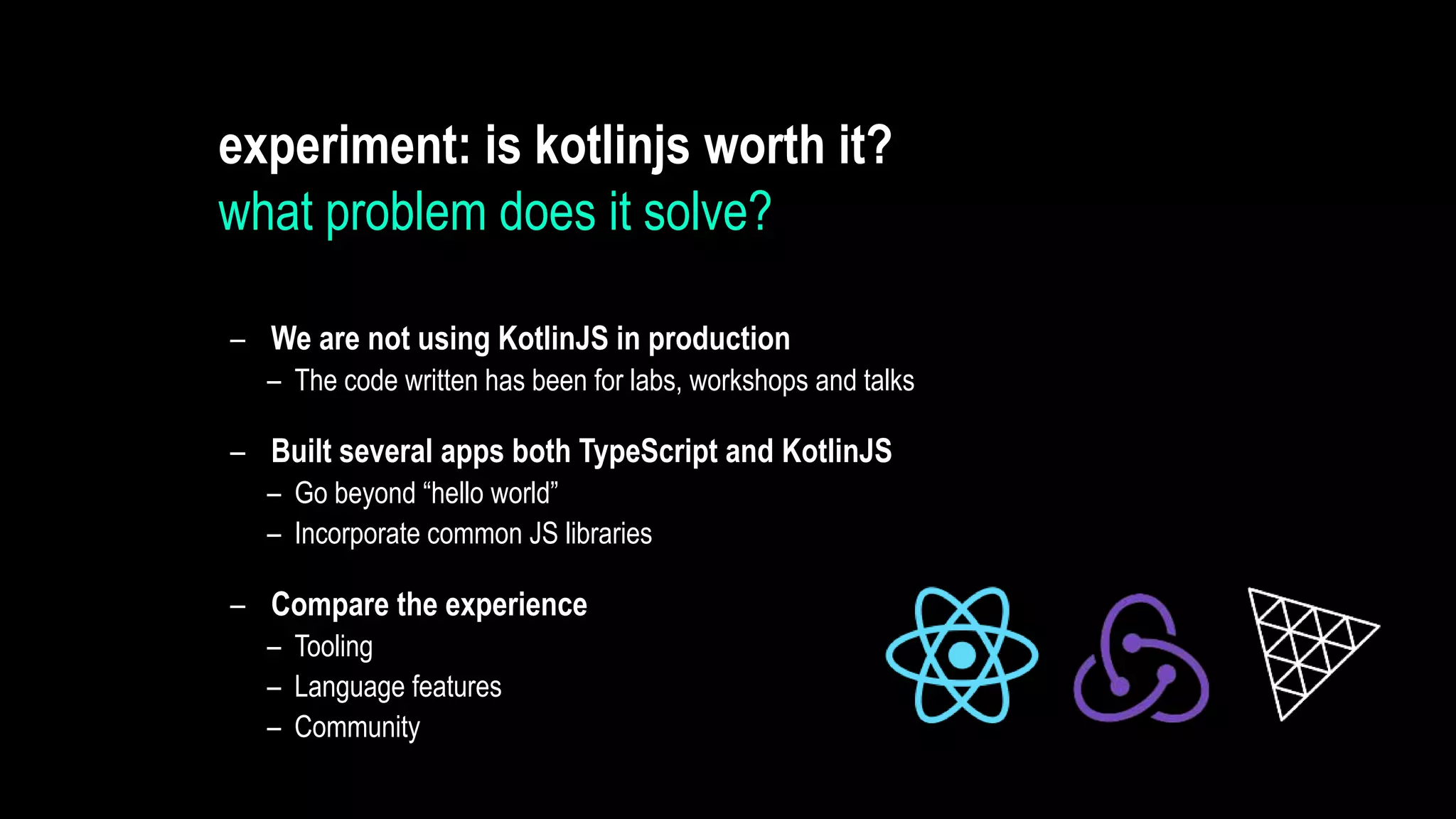 experiment: is kotlinjs worth it?
what problem does it solve?

– We are not using KotlinJS in production
– The code written has been for labs, workshops and talks

– Built several apps both TypeScript and KotlinJS
– Go beyond “hello world”
– Incorporate common JS libraries

– Compare the experience
– Tooling
– Language features
– Community